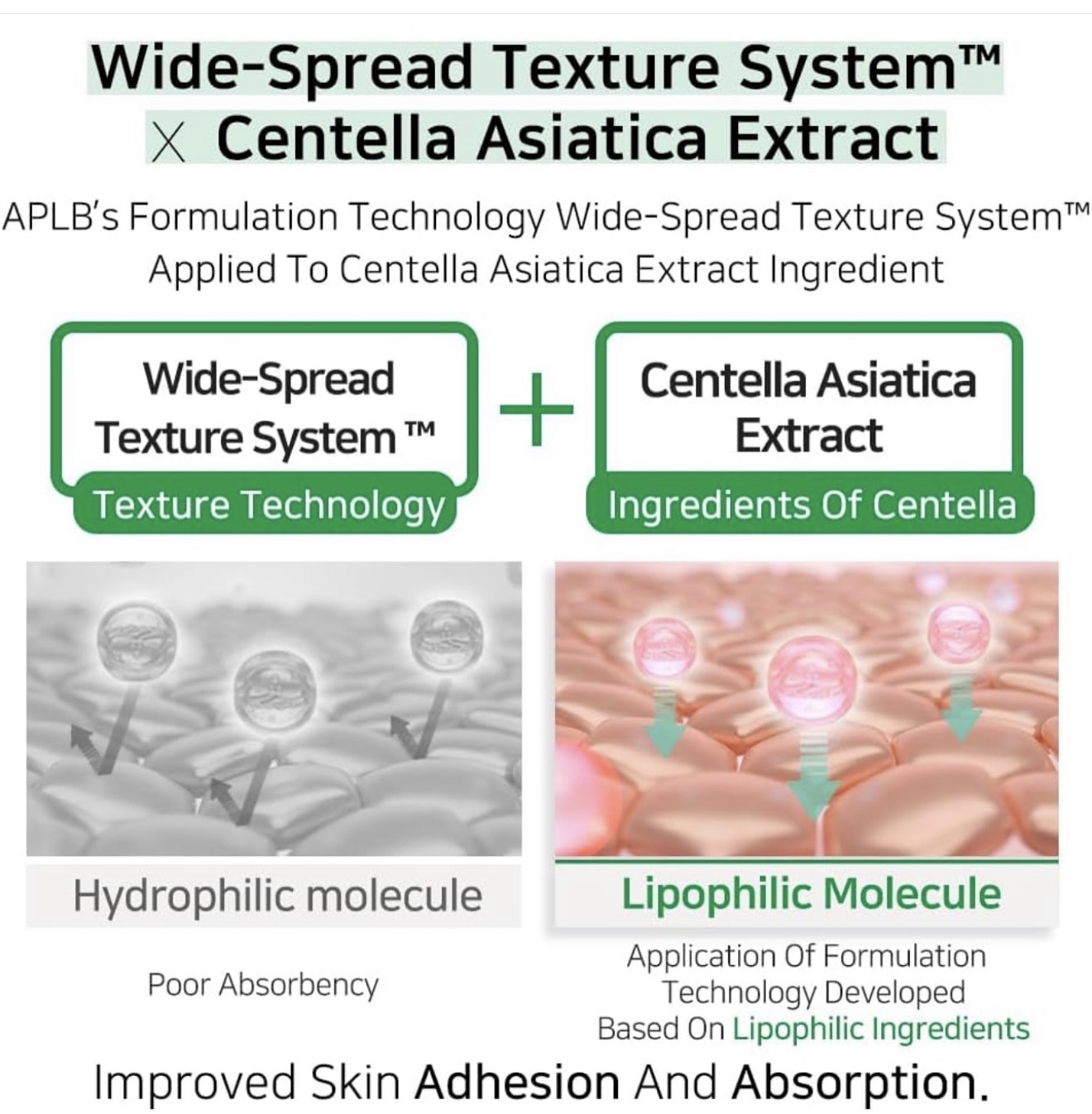 Wide-Spread Texture System™
X Centella Asiatica Extract

APLB's Formulation Technology Wide-Spread Texture System™ Applied To Centella Asiatica Extract Ingredient

Wide-Spread Texture System ™
Texture Technology

+

Centella Asiatica Extract
Ingredients Of Centella

Hydrophilic molecule

Poor Absorbency

Lipophilic Molecule

Application Of Formulation Technology Developed Based On Lipophilic Ingredients

Improved Skin Adhesion And Absorption.